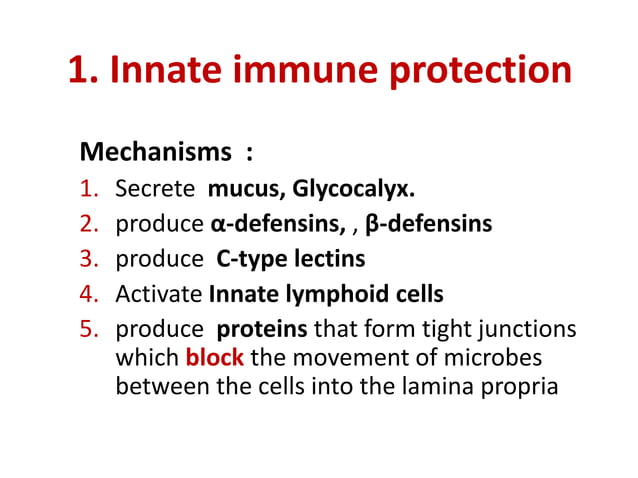 1. Innate immune protection

Mechanisms :

1. Secrete mucus, Glycocalyx.
2. produce α-defensins, , β-defensins
3. produce C-type lectins
4. Activate Innate lymphoid cells
5. produce proteins that form tight junctions which block the movement of microbes between the cells into the lamina propria